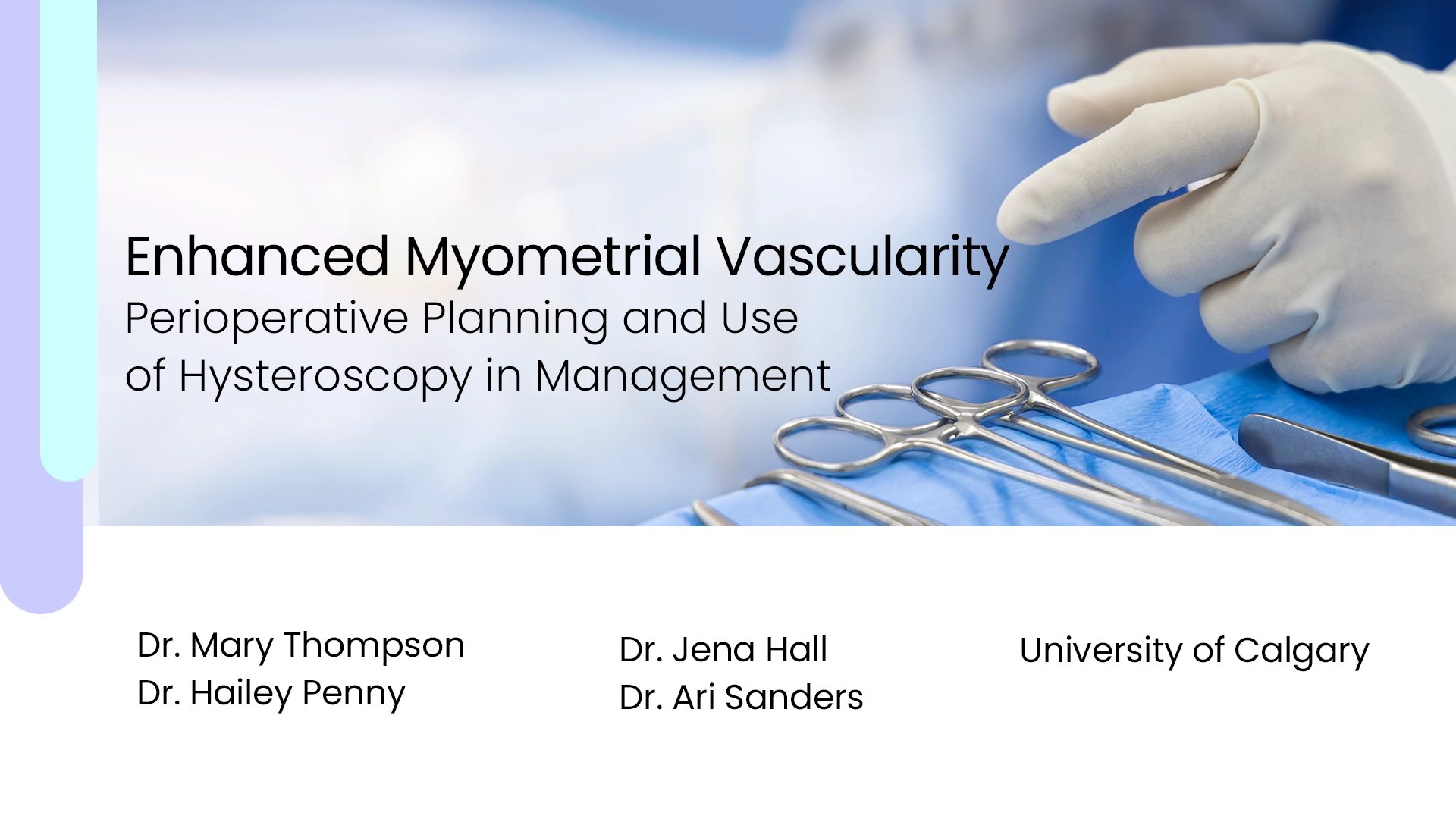 Enhanced Myometrial Vascularity
Perioperative Planning and Use of Hysteroscopy in Management

Dr. Mary Thompson
Dr. Hailey Penny

Dr. Jena Hall
Dr. Ari Sanders

University of Calgary